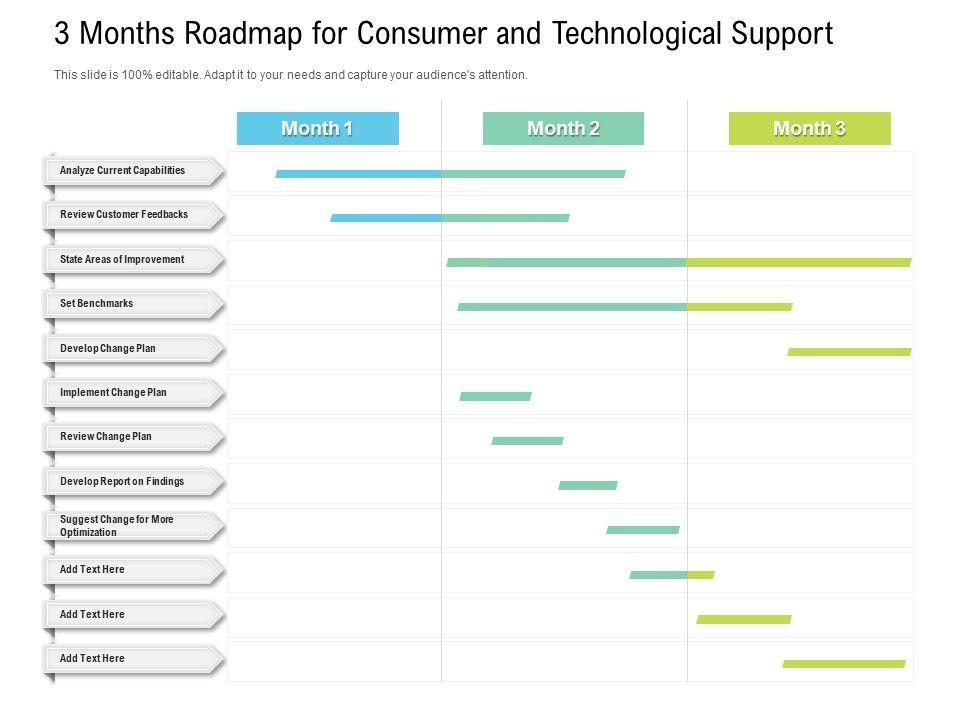 3 Months Roadmap for Consumer and Technological Support

This slide is 100% editable. Adapt it to your needs and capture your audience's attention.

Month 1
Month 2
Month 3

Analyze Current Capabilities
Review Customer Feedbacks
State Areas of Improvement
Set Benchmarks
Develop Change Plan
Implement Change Plan
Review Change Plan
Develop Report on Findings
Suggest Change for More Optimization
Add Text Here
Add Text Here
Add Text Here